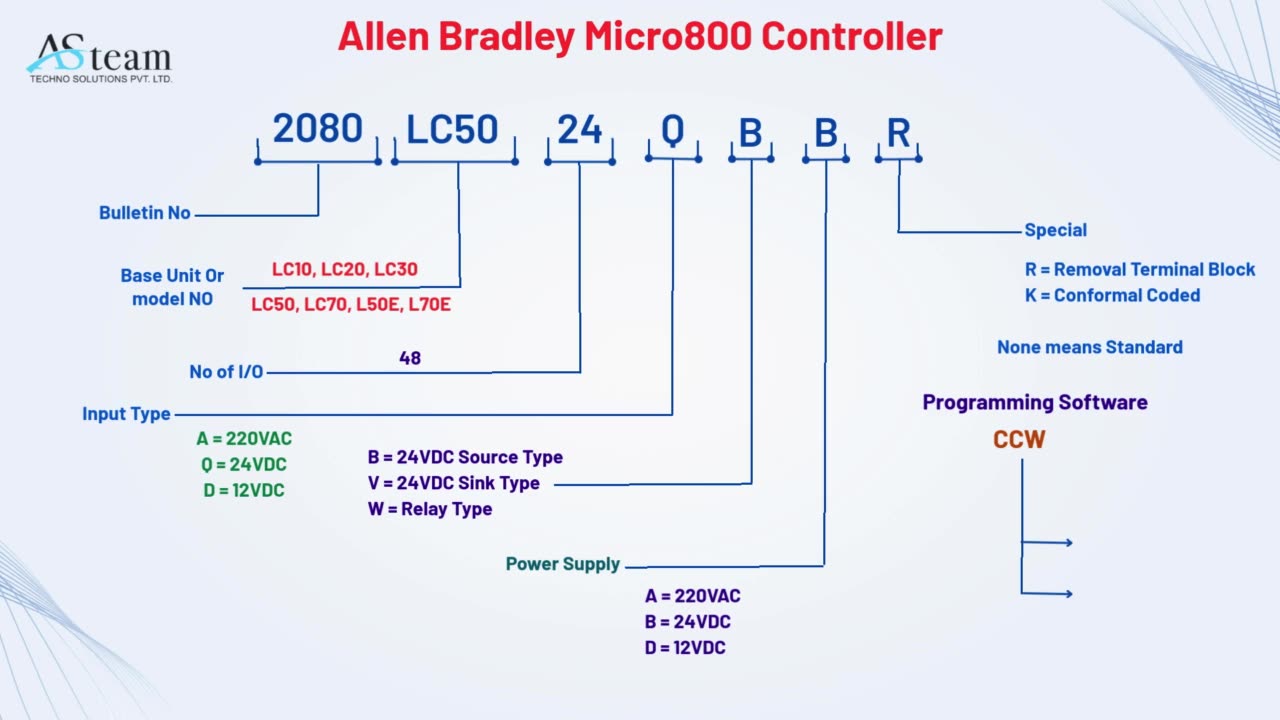 AS team
TECHNO SOLUTIONS PVT. LTD.

Allen Bradley Micro800 Controller

2080 LC50 24 Q B B R

Bulletin No

Base Unit Or model NO

LC10, LC20, LC30
LC50, LC70, L50E, L70E

No of I/O

48

Input Type

A = 220VAC
Q = 24VDC
D = 12VDC

B = 24VDC Source Type
V = 24VDC Sink Type
W = Relay Type

Power Supply

A = 220VAC
B = 24VDC
D = 12VDC

Special

R = Removal Terminal Block
K = Conformal Coded

None means Standard

Programming Software

CCW